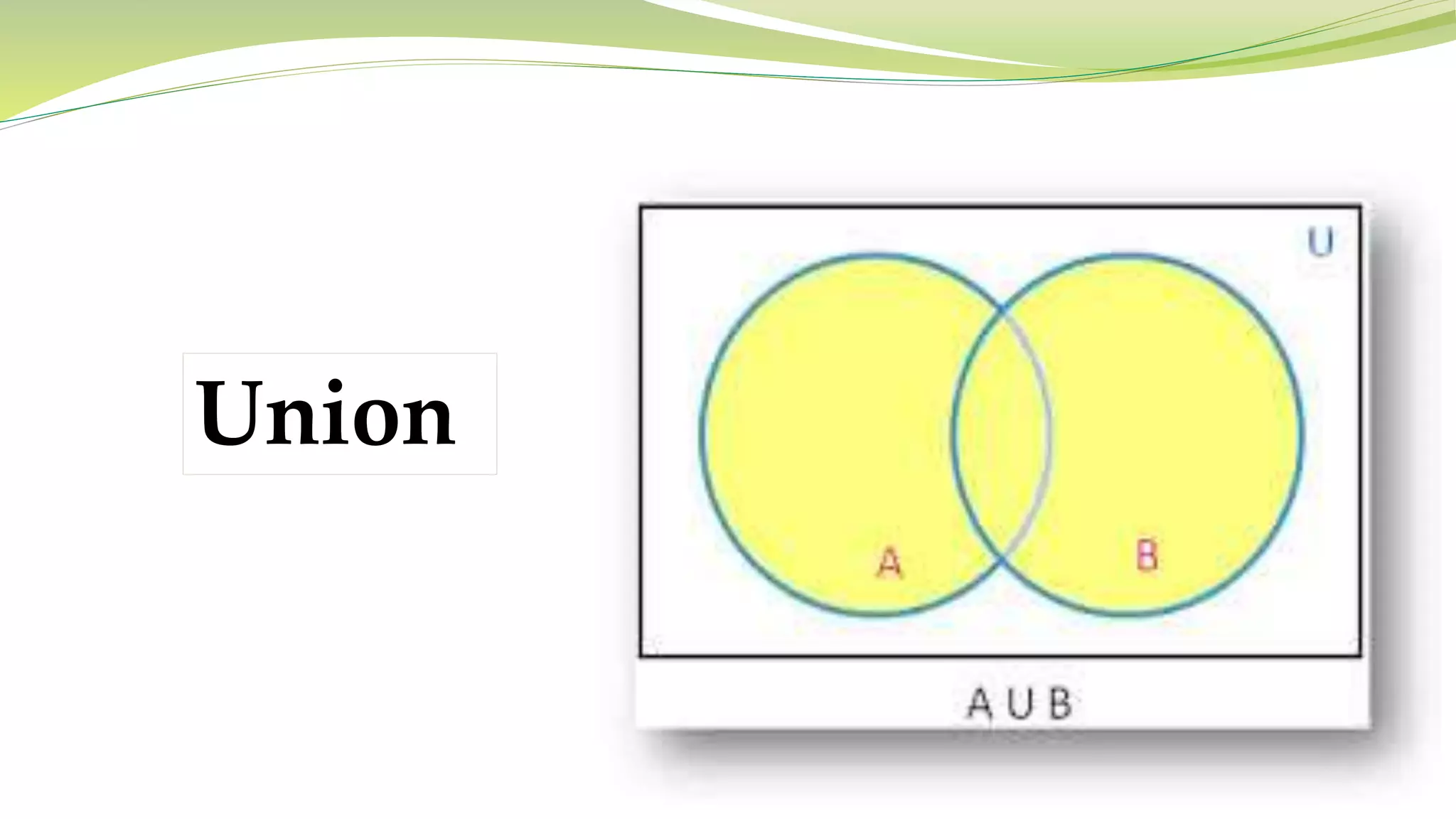 Union

U

A

B

A U B